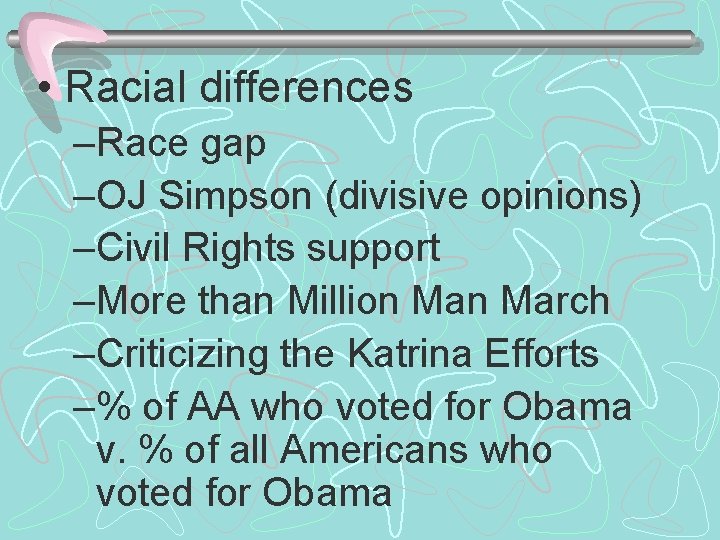 • Racial differences

–Race gap

–OJ Simpson (divisive opinions)

–Civil Rights support

–More than Million Man March

–Criticizing the Katrina Efforts

–% of AA who voted for Obama v. % of all Americans who voted for Obama